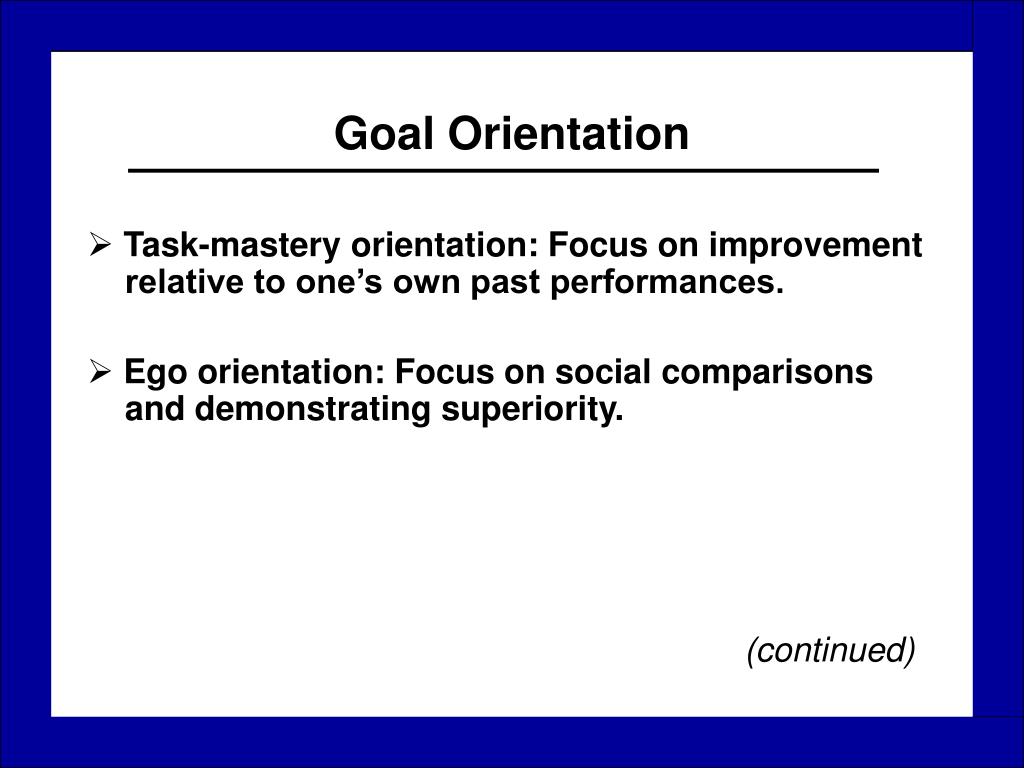 Goal Orientation

➢ Task-mastery orientation: Focus on improvement relative to one's own past performances.

➢ Ego orientation: Focus on social comparisons and demonstrating superiority.

(continued)